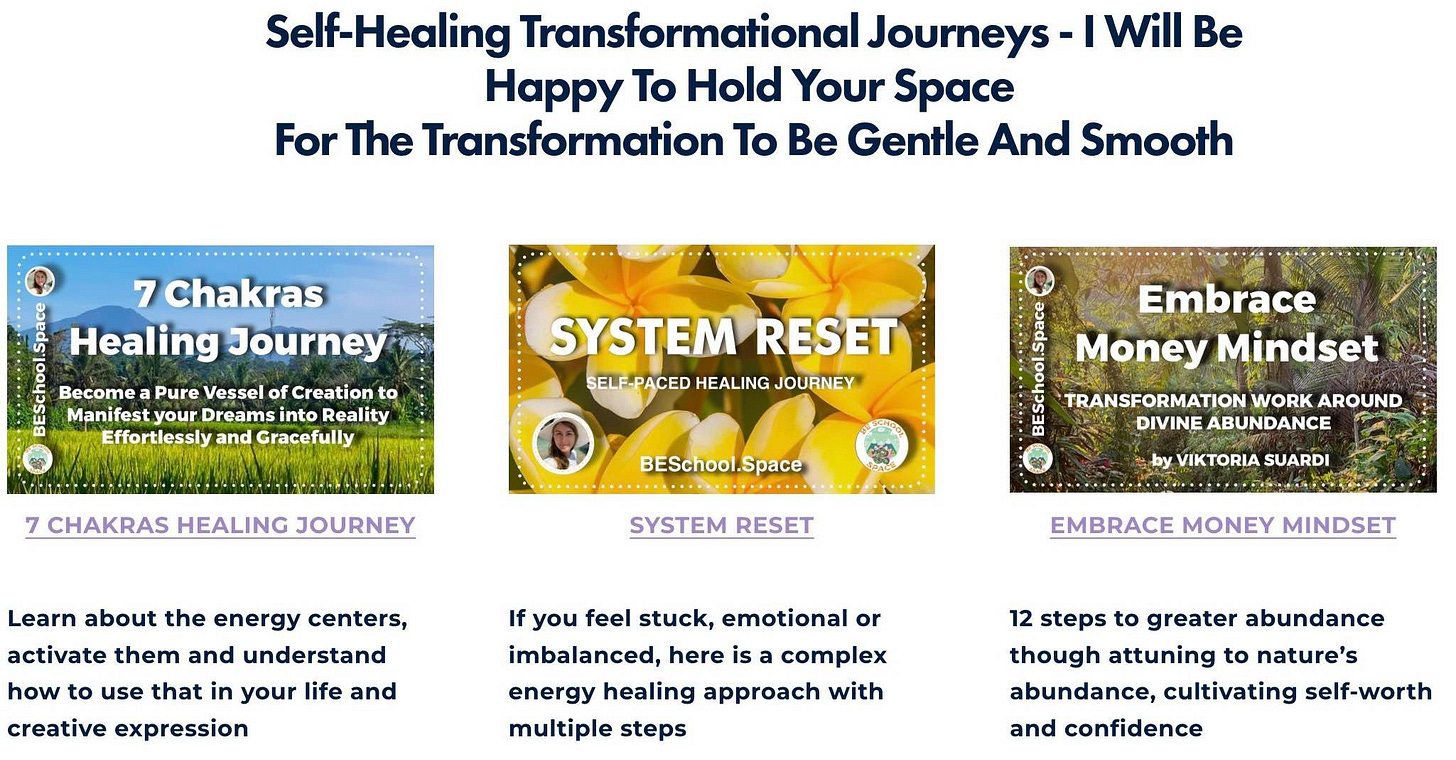 Self-Healing Transformational Journeys - I Will Be Happy To Hold Your Space
For The Transformation To Be Gentle And Smooth

BESchool.Space

7 Chakras Healing Journey

Become a Pure Vessel of Creation to Manifest your Dreams into Reality Effortlessly and Gracefully

7 CHAKRAS HEALING JOURNEY

Learn about the energy centers, activate them and understand how to use that in your life and creative expression

SYSTEM RESET

SELF-PACED HEALING JOURNEY

BESchool.Space

BE SCHOOL SPACE

SYSTEM RESET

If you feel stuck, emotional or imbalanced, here is a complex energy healing approach with multiple steps

BESchool.Space

Embrace Money Mindset

TRANSFORMATION WORK AROUND DIVINE ABUNDANCE

by VIKTORIA SUARDI

EMBRACE MONEY MINDSET

12 steps to greater abundance though attuning to nature's abundance, cultivating self-worth and confidence